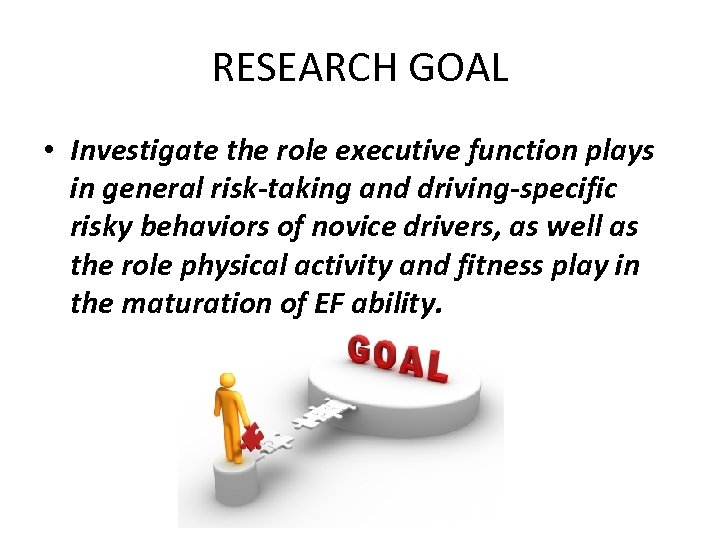 RESEARCH GOAL

• Investigate the role executive function plays in general risk-taking and driving-specific risky behaviors of novice drivers, as well as the role physical activity and fitness play in the maturation of EF ability.

GOAL